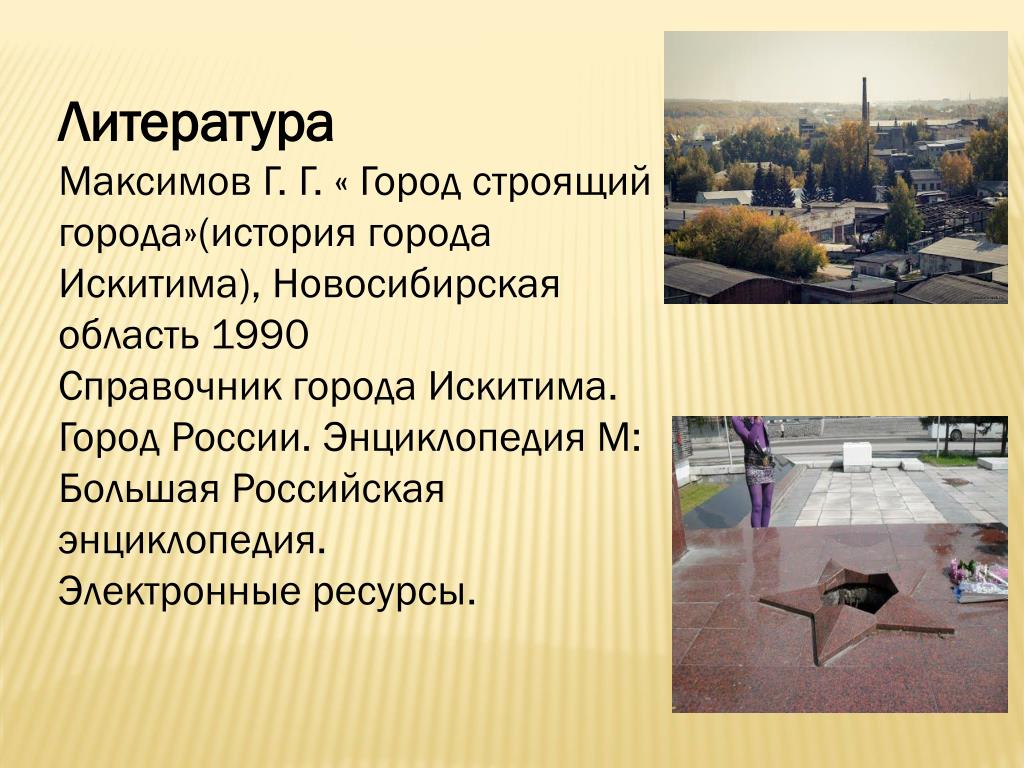 Литература

Максимов Г. Г. « Город строящий города»(история города Искитима), Новосибирская область 1990
Справочник города Искитима.
Город России. Энциклопедия М: Большая Российская энциклопедия.
Электронные ресурсы.